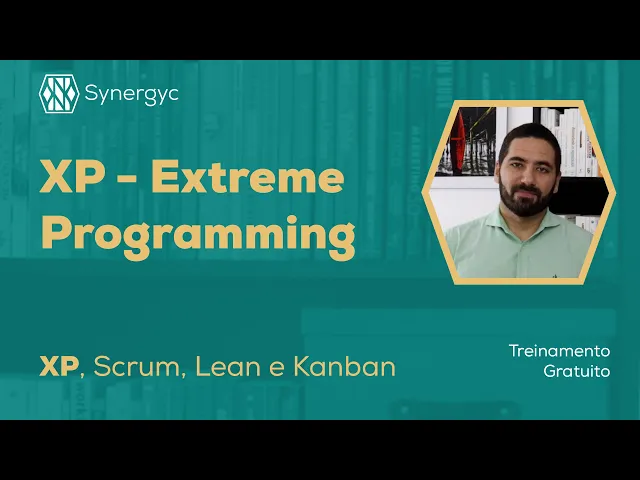 Synergyc

XP - Extreme Programming

XP, Scrum, Lean e Kanban

Treinamento Gratuito